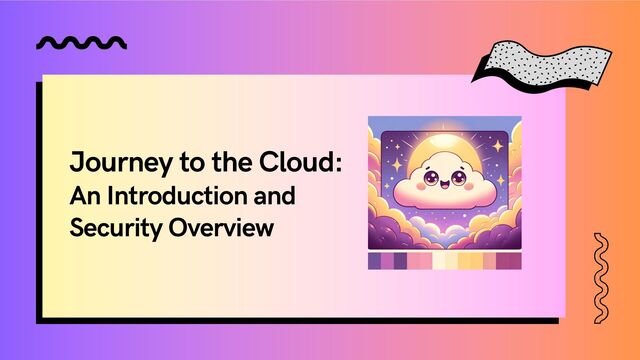 Journey to the Cloud: An Introduction and Security Overview